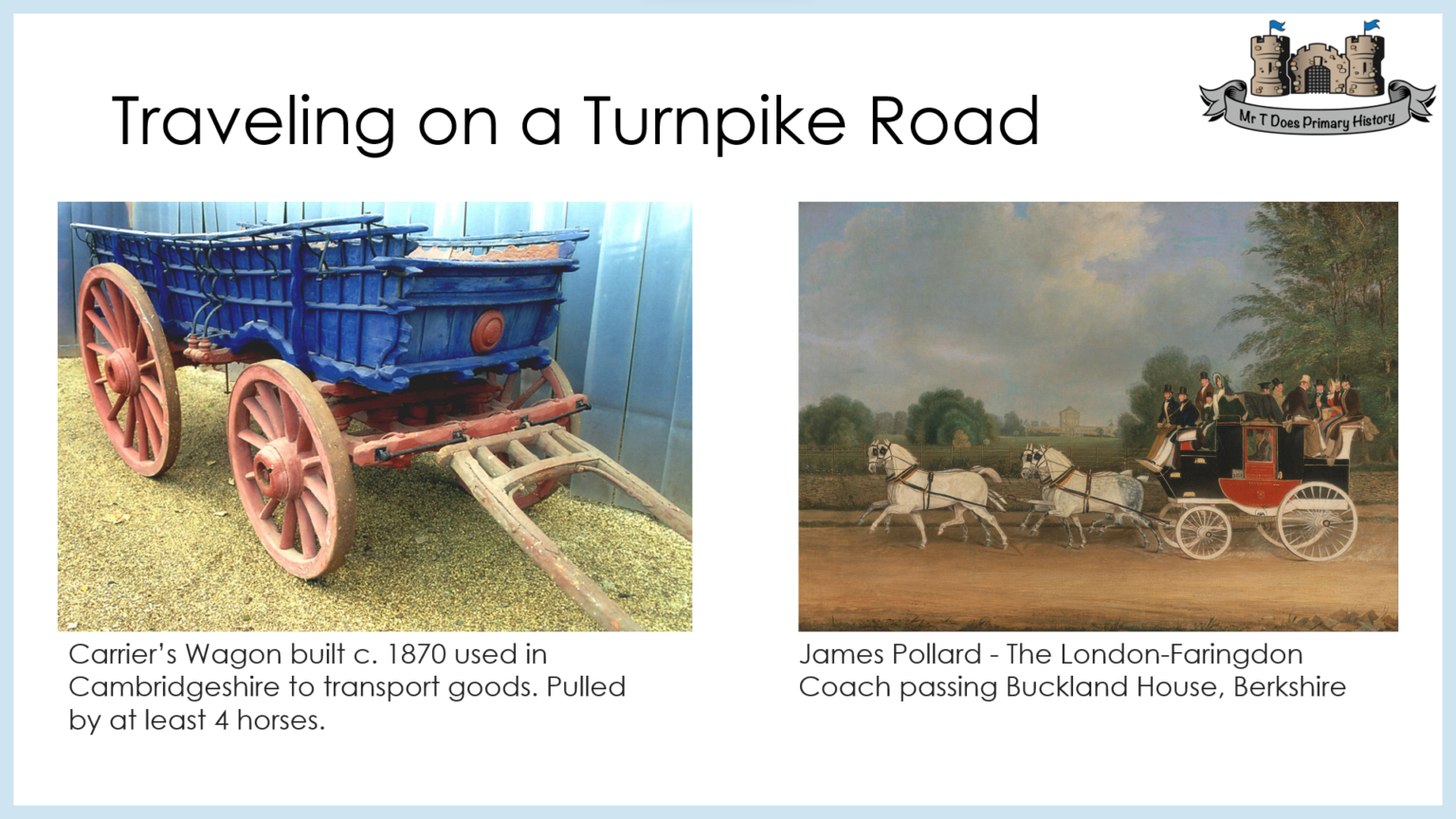 Traveling on a Turnpike Road

Mr T Does Primary History

Carrier's Wagon built c. 1870 used in Cambridgeshire to transport goods. Pulled by at least 4 horses.

James Pollard - The London-Faringdon Coach passing Buckland House, Berkshire